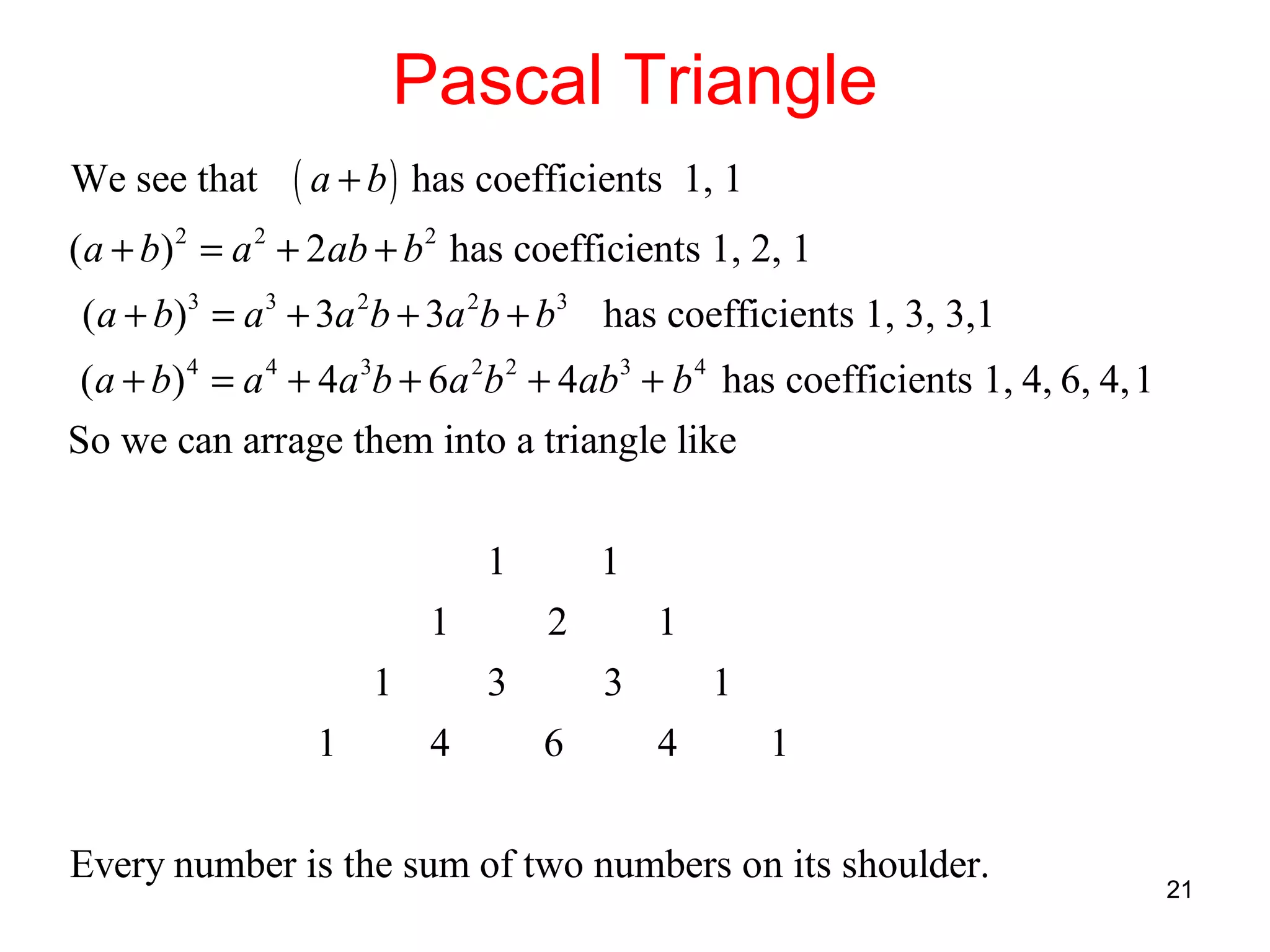 Pascal Triangle

We see that $(a+b)$ has coefficients 1, 1

$(a+b)^2 = a^2 + 2ab + b^2$ has coefficients 1, 2, 1

$(a+b)^3 = a^3 + 3a^2b + 3a^2b + b^3$ has coefficients 1, 3, 3,1

$(a+b)^4 = a^4 + 4a^3b + 6a^2b^2 + 4ab^3 + b^4$ has coefficients 1, 4, 6, 4, 1

So we can arrage them into a triangle like

1 1

1 2 1

1 3 3 1

1 4 6 4 1

Every number is the sum of two numbers on its shoulder.

21